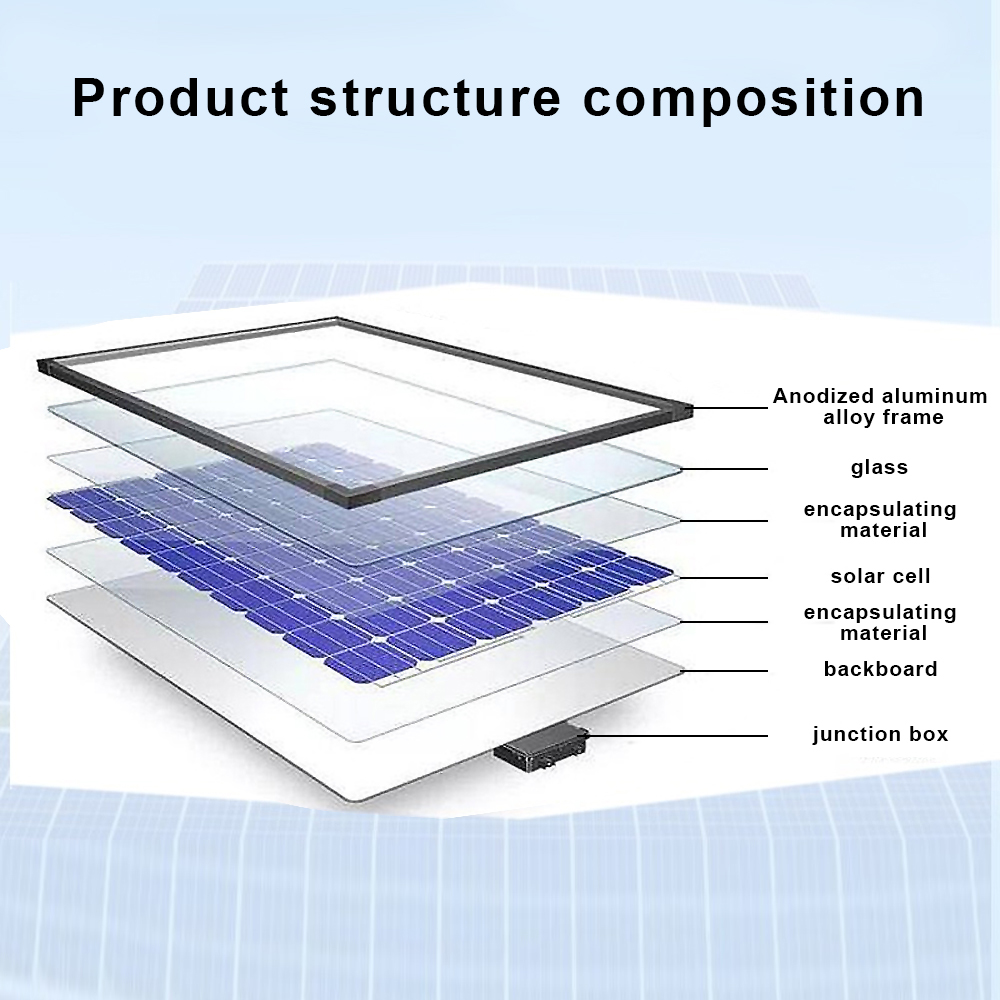 Product structure composition

Anodized aluminum alloy frame

glass

encapsulating material

solar cell

encapsulating material

backboard

junction box